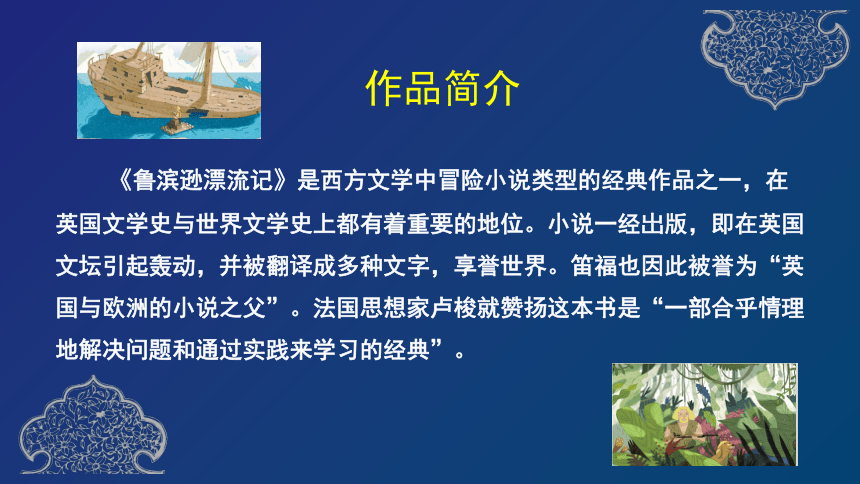 作品简介

《鲁滨逊漂流记》是西方文学中冒险小说类型的经典作品之一，在英国文学史与世界文学史上都有着重要的地位。小说一经出版，即在英国文坛引起轰动，并被翻译成多种文字，享誉世界。笛福也因此被誉为“英国与欧洲的小说之父”。法国思想家卢梭就赞扬这本书是“一部合乎情理地解决问题和通过实践来学习的经典”。